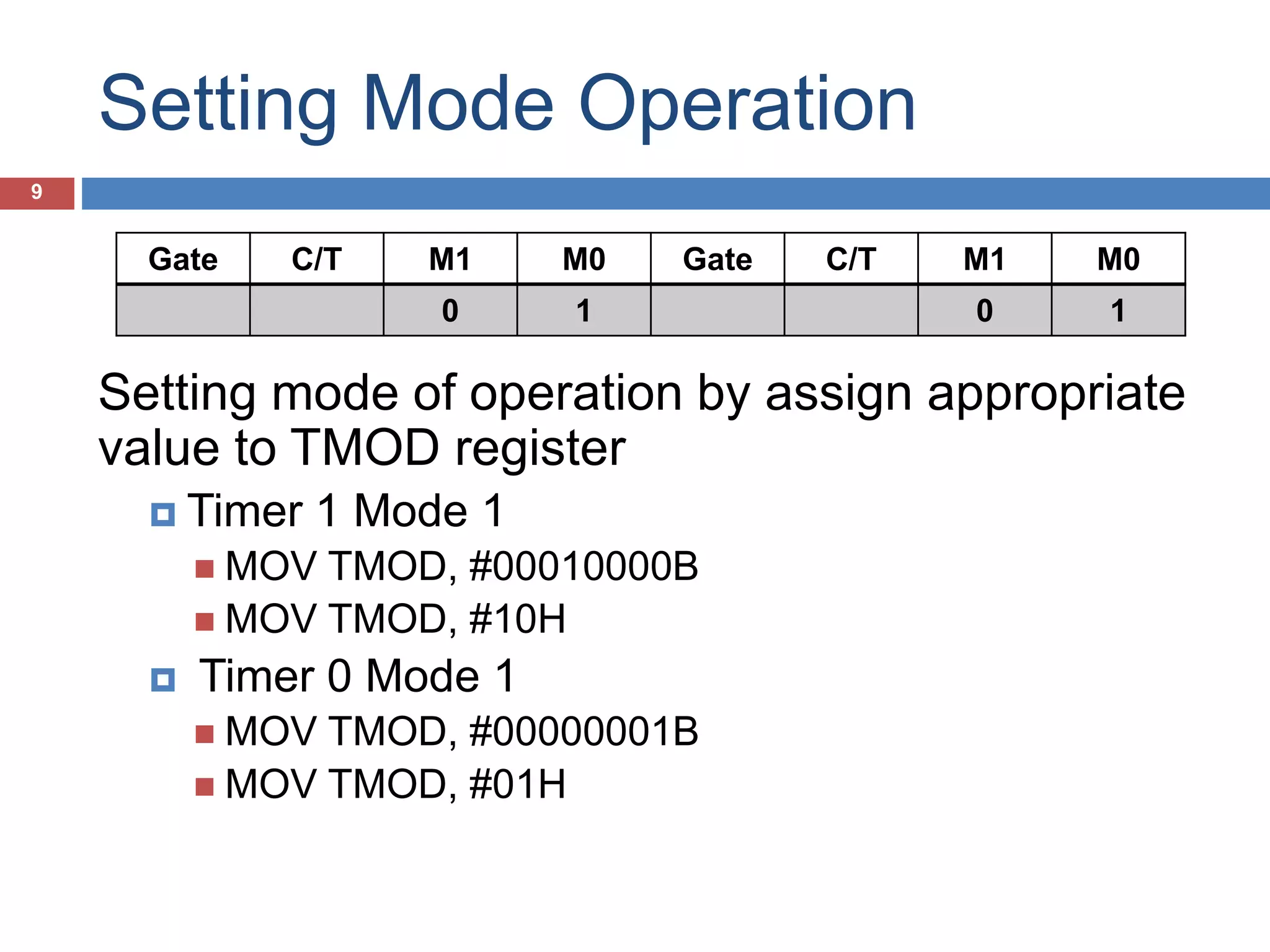 Setting Mode Operation

9

| Gate | C/T | M1 | M0 | Gate | C/T | M1 | M0 |
|---|---|---|---|---|---|---|---|
| | | 0 | 1 | | | 0 | 1 |

Setting mode of operation by assign appropriate value to TMOD register

Timer 1 Mode 1

MOV TMOD, #00010000B

MOV TMOD, #10H

Timer 0 Mode 1

MOV TMOD, #00000001B

MOV TMOD, #01H